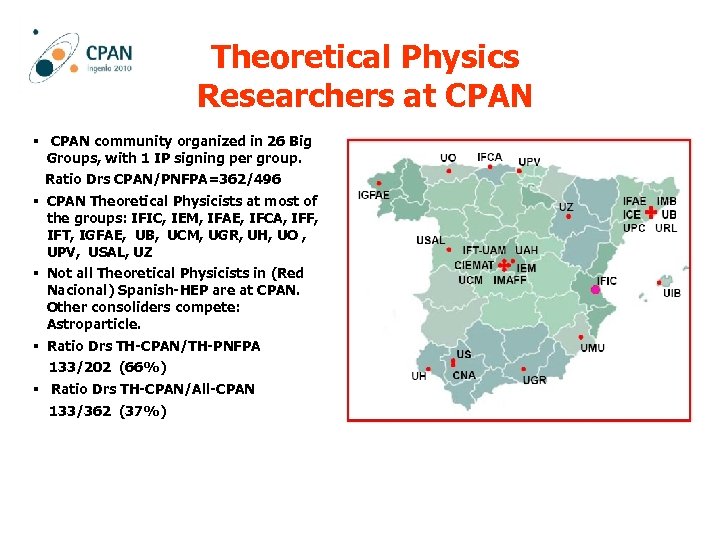 CPAN
Ingenio 2010

Theoretical Physics Researchers at CPAN

▪ CPAN community organized in 26 Big Groups, with 1 IP signing per group.
Ratio Drs CPAN/PNFPA=362/496

▪ CPAN Theoretical Physicists at most of the groups: IFIC, IEM, IFAE, IFCA, IFF, IFT, IGFAE, UB, UCM, UGR, UH, UO , UPV, USAL, UZ

▪ Not all Theoretical Physicists in (Red Nacional) Spanish-HEP are at CPAN. Other consoliders compete: Astroparticle.

▪ Ratio Drs TH-CPAN/TH-PNFPA
133/202 (66%)

▪ Ratio Drs TH-CPAN/All-CPAN
133/362 (37%)

UO
IFCA
UPV
IGFAE
UZ
IFAE
IMB
ICE
UB
UPC
URL
USAL
IFT-UAM
UAH
CIEMAT
IEM
UCM
IMAFF
IFIC
UIB
UMU
US
UH
CNA
UGR